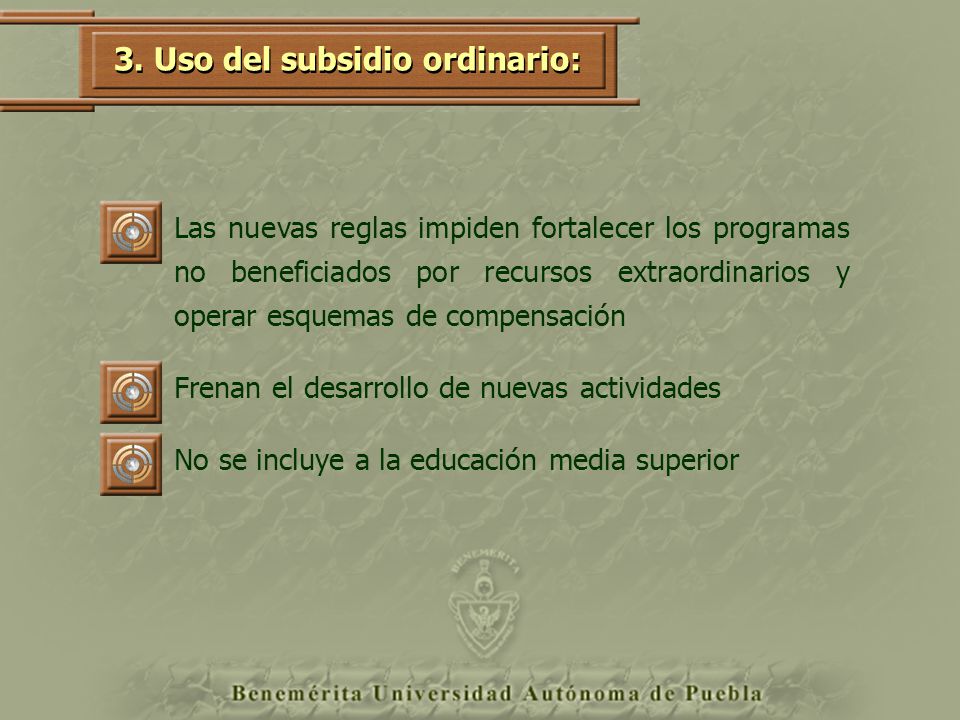 3. Uso del subsidio ordinario:

Las nuevas reglas impiden fortalecer los programas no beneficiados por recursos extraordinarios y operar esquemas de compensación

Frenan el desarrollo de nuevas actividades

No se incluye a la educación media superior

BENEMERITA

Benemérita Universidad Autónoma de Puebla